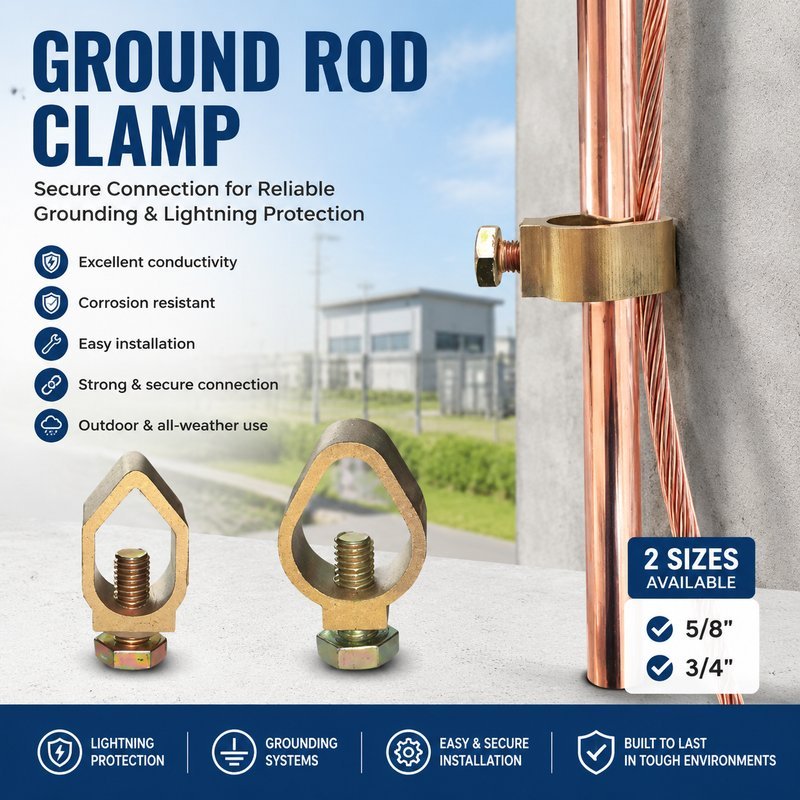 GROUND ROD CLAMP

Secure Connection for Reliable Grounding & Lightning Protection

Excellent conductivity

Corrosion resistant

Easy installation

Strong & secure connection

Outdoor & all-weather use

2 SIZES AVAILABLE

5/8"

3/4"

LIGHTNING PROTECTION

GROUNDING SYSTEMS

EASY & SECURE INSTALLATION

BUILT TO LAST IN TOUGH ENVIRONMENTS